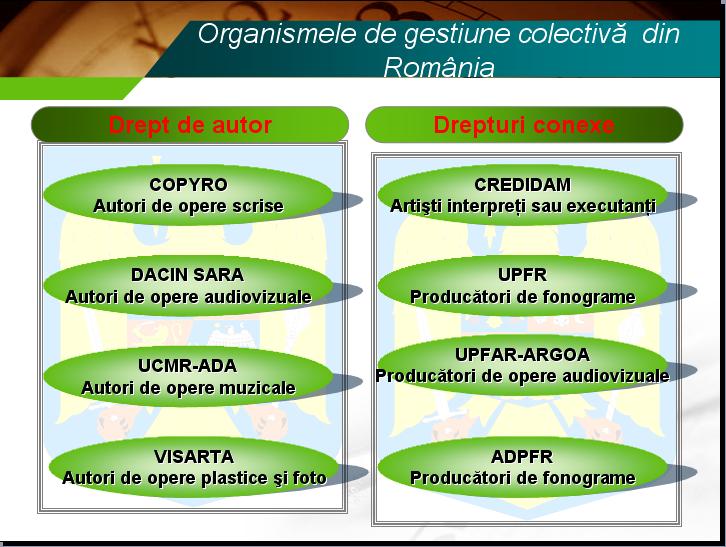 Organismele de gestiune colectivă din România

Drept de autor

COPYRO
Autori de opere scrise

DACIN SARA
Autori de opere audiovizuale

UCMR-ADA
Autori de opere muzicale

VISARTA
Autori de opere plastice şi foto

Drepturi conexe

CREDIDAM
Artişti interpreţi sau executanţi

UPFR
Producători de fonograme

UPFAR-ARGOA
Producători de opere audiovizuale

ADPFR
Producători de fonograme